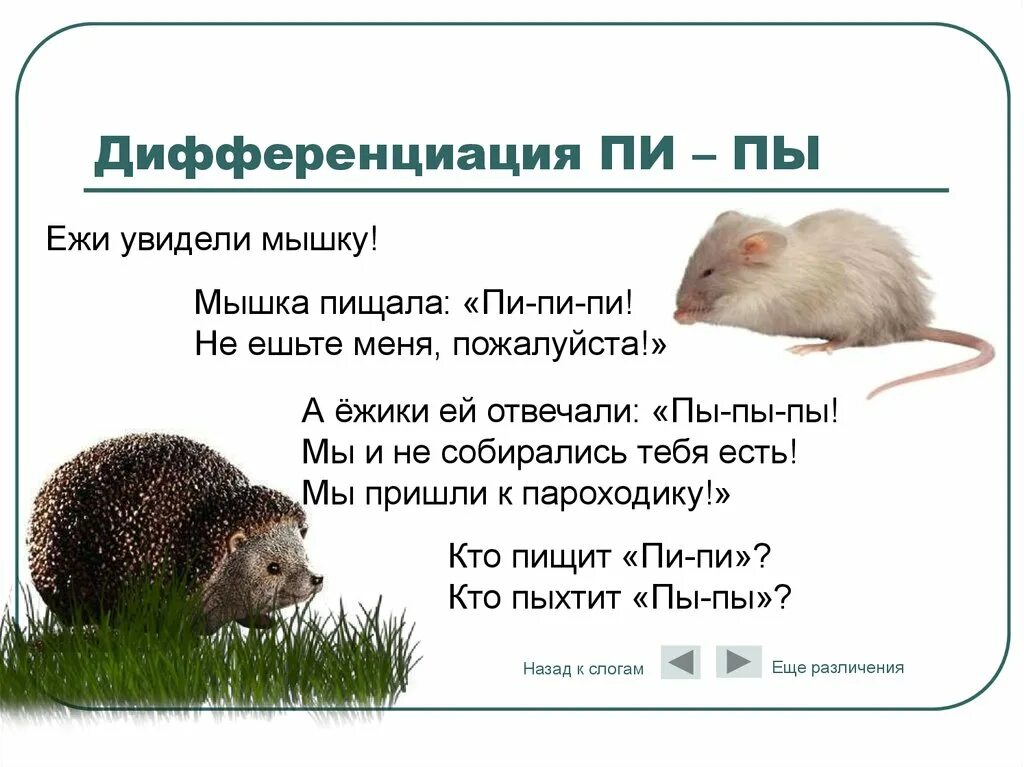 Дифференциация ПИ – ПЫ

Ежи увидели мышку!

Мышка пищала: «Пи-пи-пи! Не ешьте меня, пожалуйста!»

А ёжики ей отвечали: «Пы-пы-пы! Мы и не собирались тебя есть! Мы пришли к пароходику!»

Кто пищит «Пи-пи»? Кто пыхтит «Пы-пы»?

Назад к слогам

Еще различения